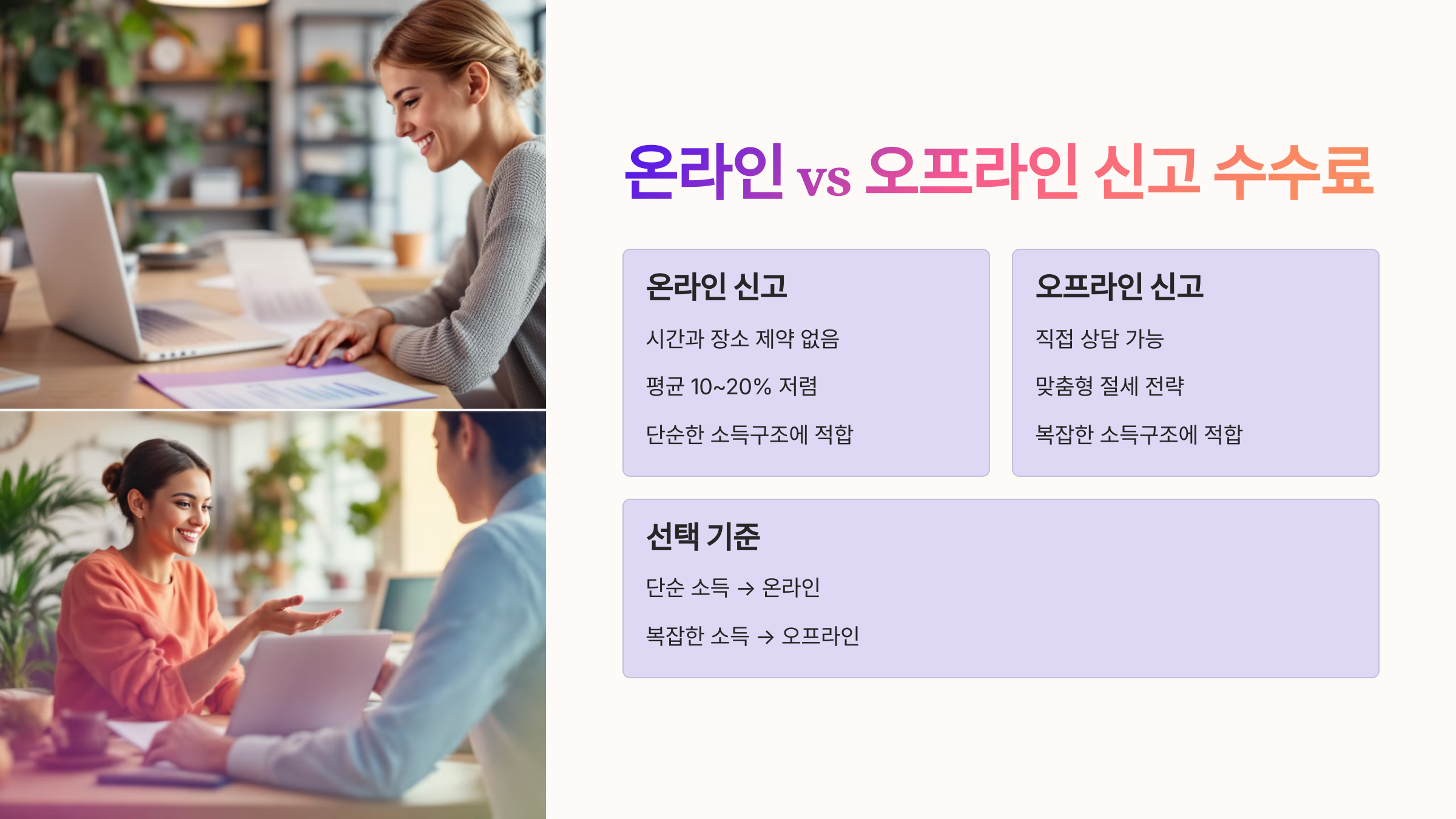 온라인 vs 오프라인 신고 수수료

온라인 신고

시간과 장소 제약 없음

평균 10~20% 저렴

단순한 소득구조에 적합

오프라인 신고

직접 상담 가능

맞춤형 절세 전략

복잡한 소득구조에 적합

선택 기준

단순 소득 → 온라인

복잡한 소득 → 오프라인